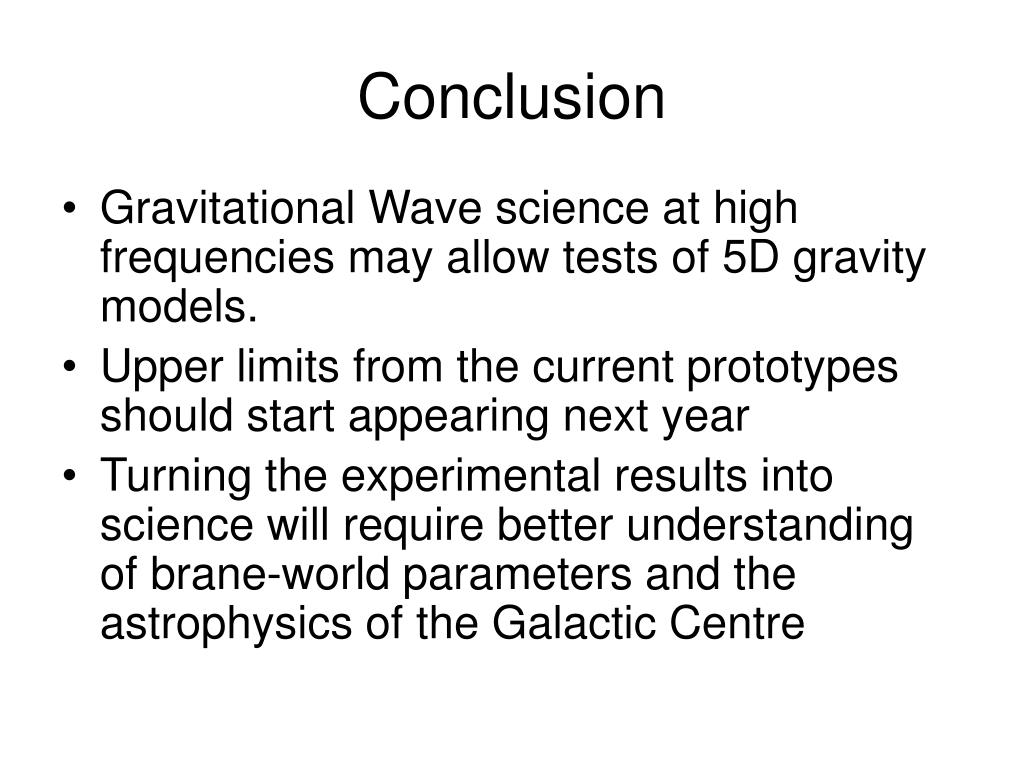 Conclusion

• Gravitational Wave science at high frequencies may allow tests of 5D gravity models.
• Upper limits from the current prototypes should start appearing next year
• Turning the experimental results into science will require better understanding of brane-world parameters and the astrophysics of the Galactic Centre